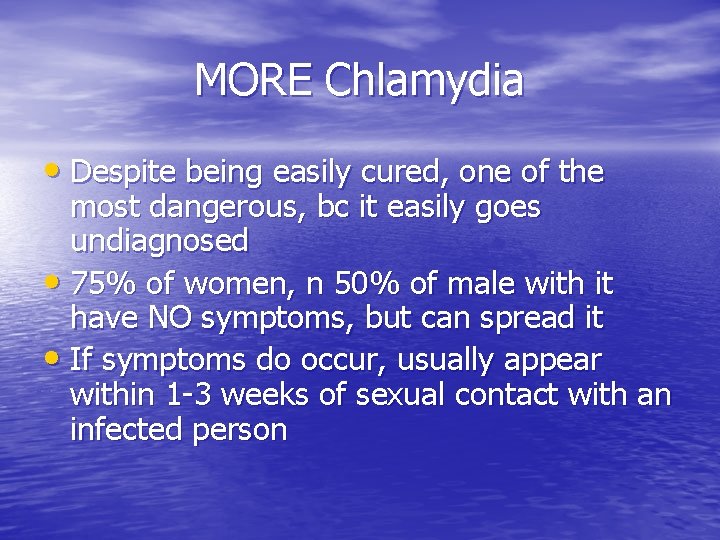 MORE Chlamydia

• Despite being easily cured, one of the most dangerous, bc it easily goes undiagnosed
• 75% of women, n 50% of male with it have NO symptoms, but can spread it
• If symptoms do occur, usually appear within 1-3 weeks of sexual contact with an infected person